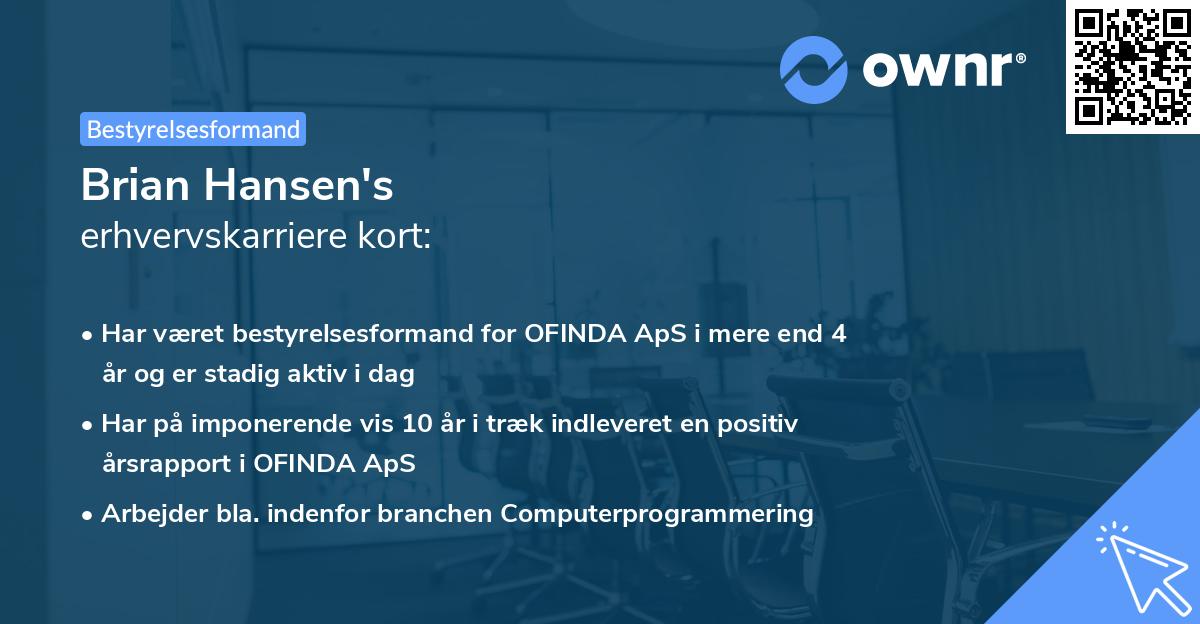 ownr®

Bestyrelsesformand

Brian Hansen's
erhvervskarriere kort:

• Har været bestyrelsesformand for OFINDA ApS i mere end 4 år og er stadig aktiv i dag

• Har på imponerende vis 10 år i træk indleveret en positiv årsrapport i OFINDA ApS

• Arbejder bla. indenfor branchen Computerprogrammering